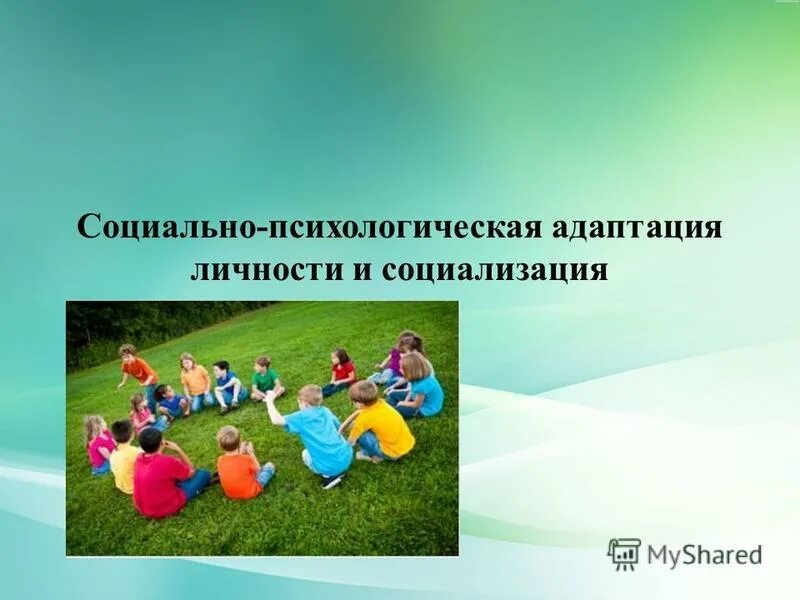 Социально-психологическая адаптация личности и социализация

MyShared